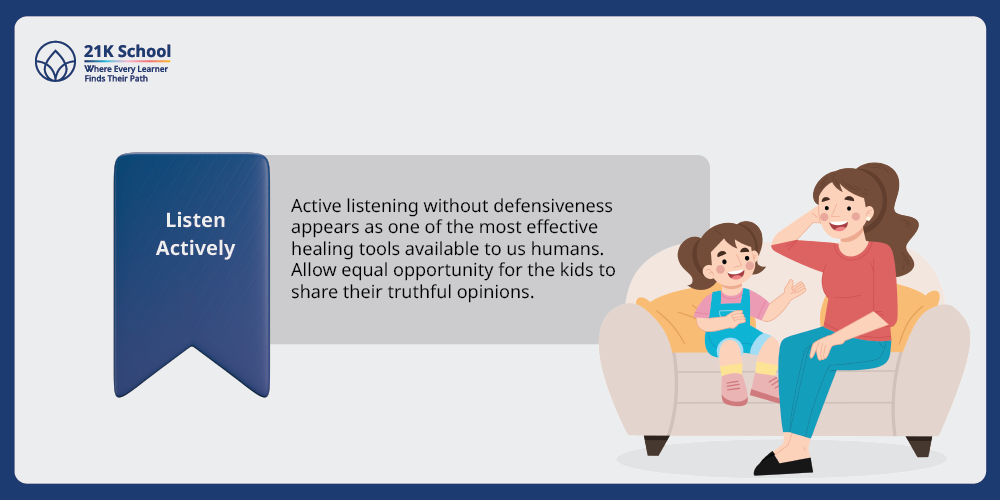 21K School
Where Every Learner Finds Their Path

Listen Actively

Active listening without defensiveness appears as one of the most effective healing tools available to us humans. Allow equal opportunity for the kids to share their truthful opinions.